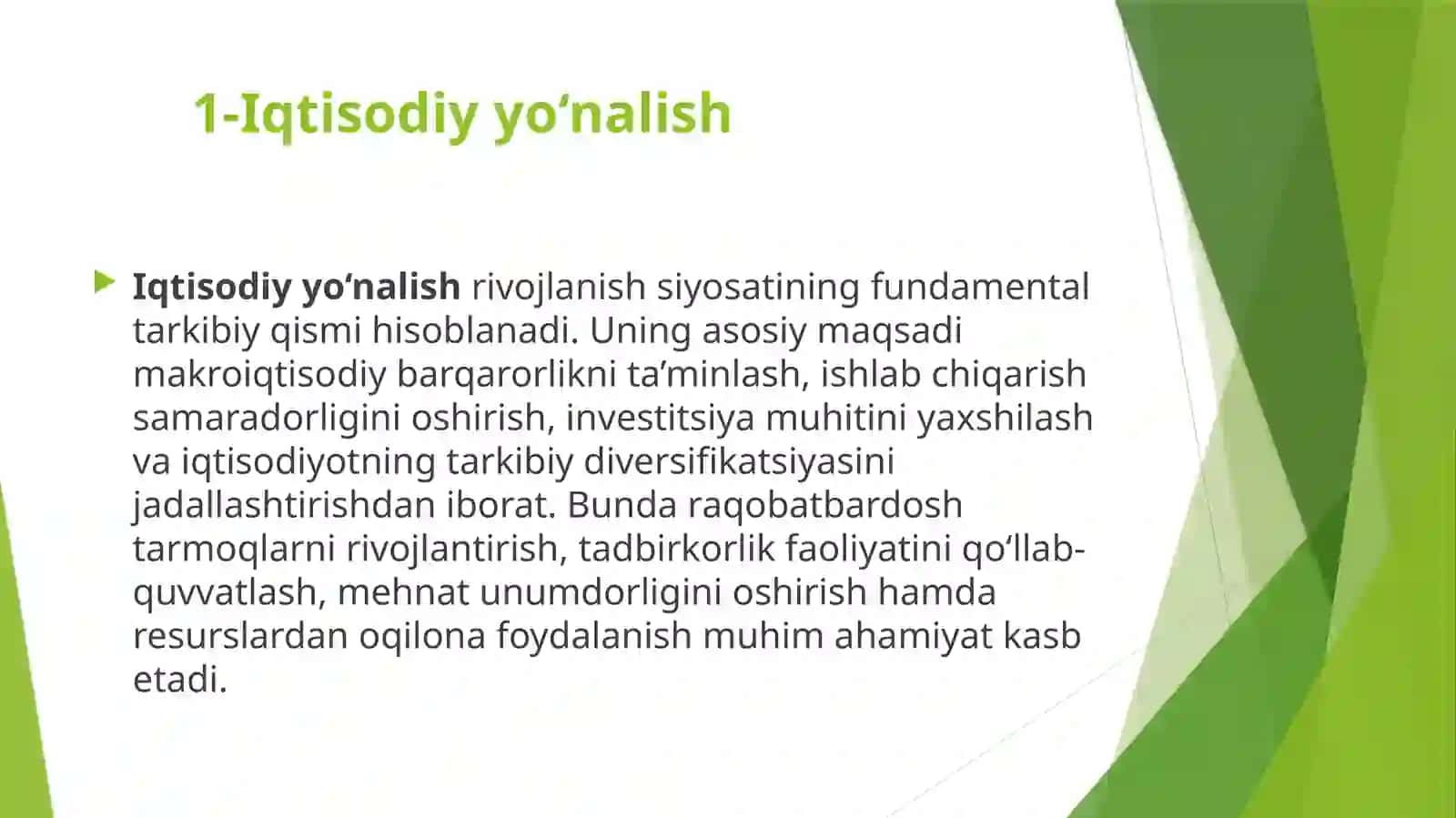 1-Iqtisodiy yo‘nalish

Iqtisodiy yo‘nalish rivojlanish siyosatining fundamental tarkibiy qismi hisoblanadi. Uning asosiy maqsadi makroiqtisodiy barqarorlikni ta’minlash, ishlab chiqarish samaradorligini oshirish, investitsiya muhitini yaxshilash va iqtisodiyotning tarkibiy diversifikatsiyasini jadallashtirishdan iborat. Bunda raqobatbardosh tarmoqlarni rivojlantirish, tadbirkorlik faoliyatini qo‘llab-quvvatlash, mehnat unumdorligini oshirish hamda resurslardan oqilona foydalanish muhim ahamiyat kasb etadi.